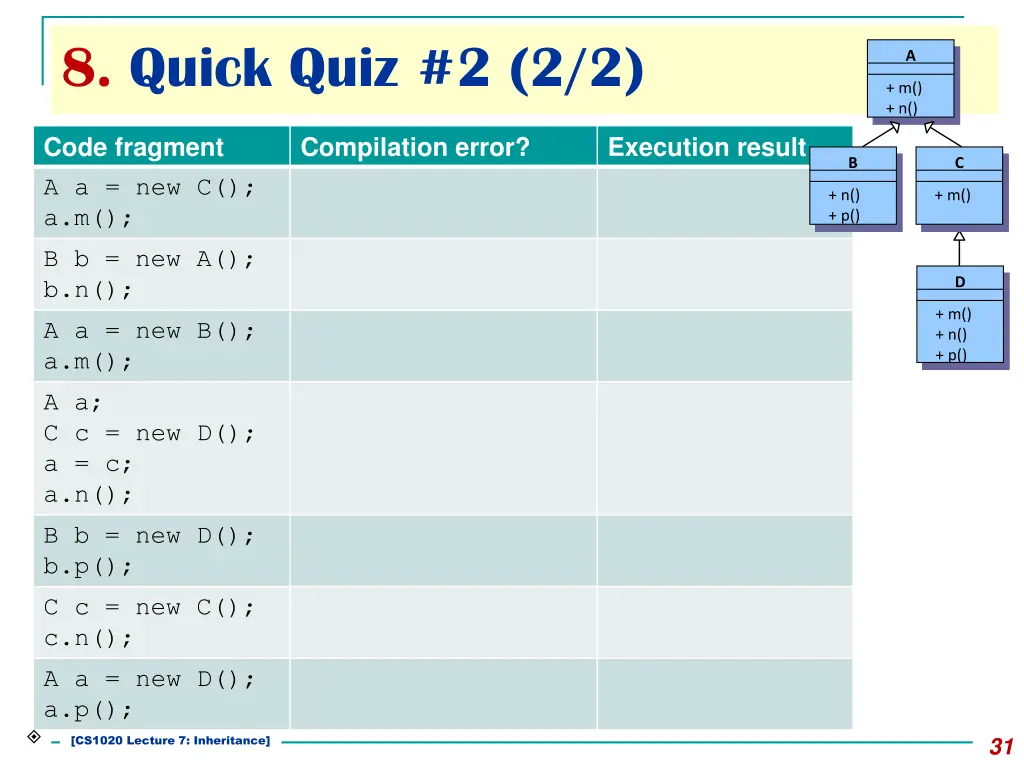 8. Quick Quiz #2 (2/2)

A
+ m()
+ n()

B
+ n()
+ p()

C
+ m()

D
+ m()
+ n()
+ p()

| Code fragment | Compilation error? | Execution result |
|---|---|---|
| A a = new C(); a.m(); | | |
| B b = new A(); b.n(); | | |
| A a = new B(); a.m(); | | |
| A a; C c = new D(); a = c; a.n(); | | |
| B b = new D(); b.p(); | | |
| C c = new C(); c.n(); | | |
| A a = new D(); a.p(); | | |

[CS1020 Lecture 7: Inheritance]

31